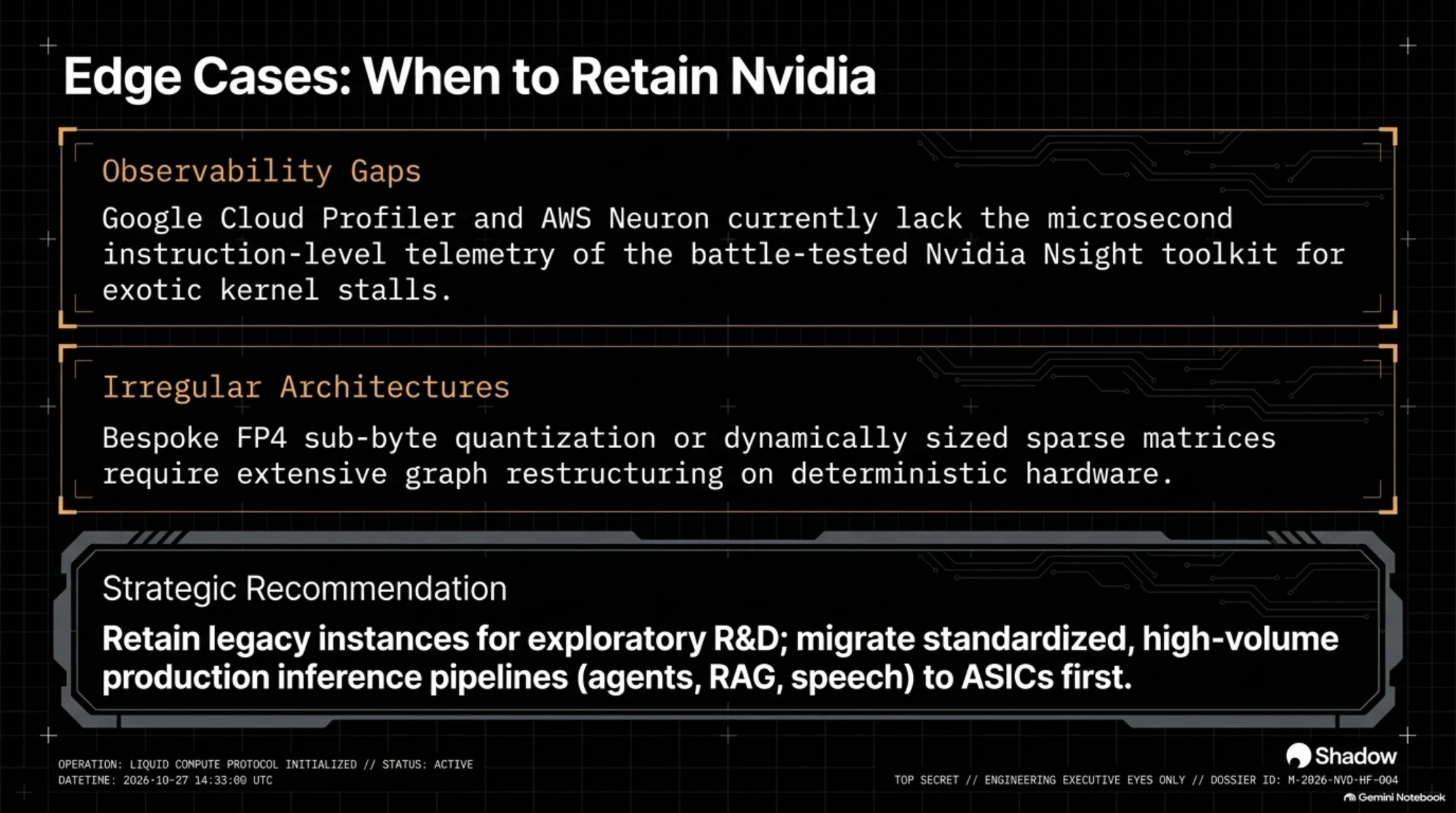 Edge Cases: When to Retain Nvidia

Observability Gaps

Google Cloud Profiler and AWS Neuron currently lack the microsecond instruction-level telemetry of the battle-tested Nvidia Nsight toolkit for exotic kernel stalls.

Irregular Architectures

Bespoke FP4 sub-byte quantization or dynamically sized sparse matrices require extensive graph restructuring on deterministic hardware.

Strategic Recommendation

Retain legacy instances for exploratory R&D; migrate standardized, high-volume production inference pipelines (agents, RAG, speech) to ASICs first.

OPERATION: LIQUID COMPUTE PROTOCOL INITIALIZED // STATUS: ACTIVE
DATETIME: 2026-10-27 14:33:00 UTC

Shadow

TOP SECRET // ENGINEERING EXECUTIVE EYES ONLY // DOSSIER ID: M-2026-NVD-HF-004

Gemini Notebook